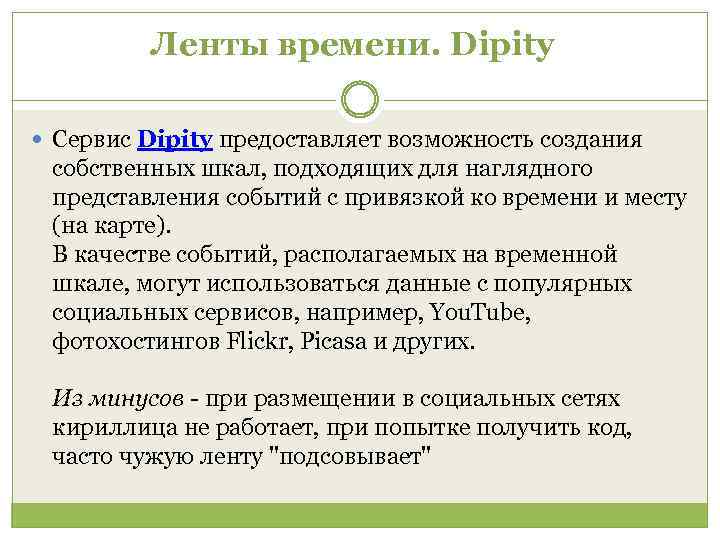 Ленты времени. Dipity

Сервис Dipity предоставляет возможность создания собственных шкал, подходящих для наглядного представления событий с привязкой ко времени и месту (на карте).
В качестве событий, располагаемых на временной шкале, могут использоваться данные с популярных социальных сервисов, например, YouTube, фотохостингов Flickr, Picasa и других.

Из минусов - при размещении в социальных сетях кириллица не работает, при попытке получить код, часто чужую ленту "подсовывает"